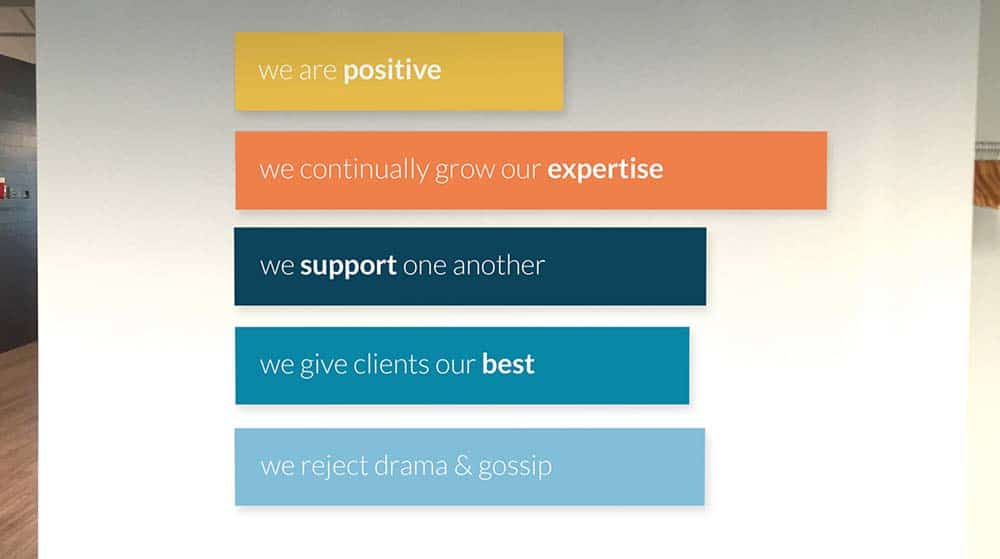 we are positive

we continually grow our expertise

we support one another

we give clients our best

we reject drama & gossip